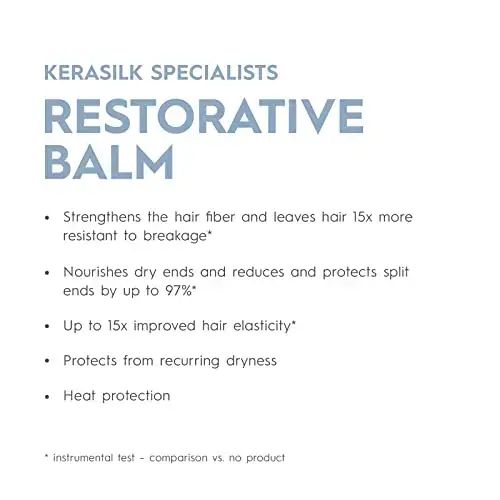 KERASILK SPECIALISTS
RESTORATIVE BALM

• Strengthens the hair fiber and leaves hair 15x more resistant to breakage*

• Nourishes dry ends and reduces and protects split ends by up to 97%*

• Up to 15x improved hair elasticity*

• Protects from recurring dryness

• Heat protection

* instrumental test – comparison vs. no product